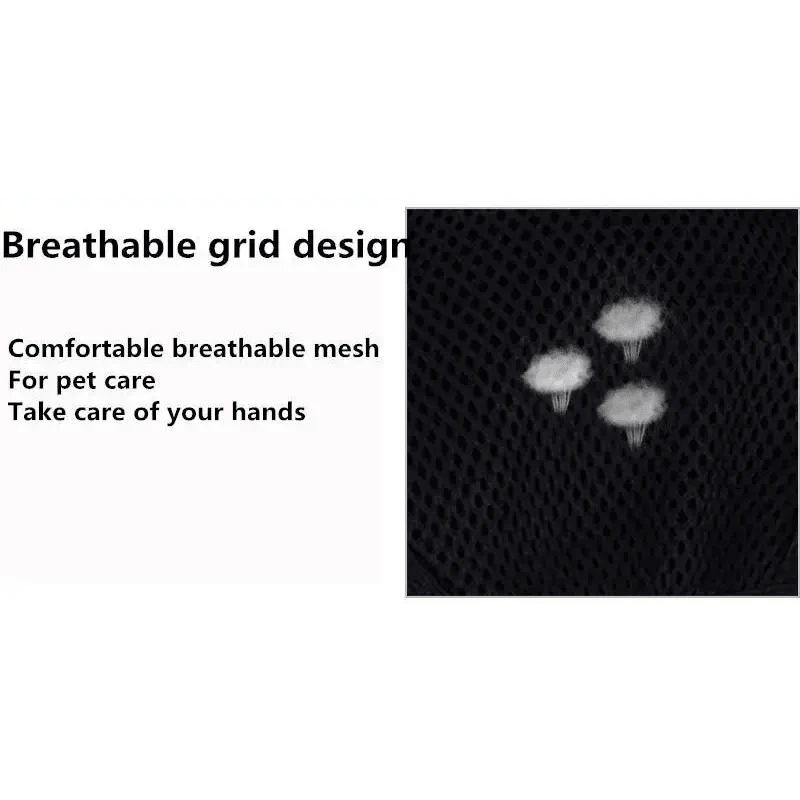 Breathable grid design

Comfortable breathable mesh
For pet care
Take care of your hands